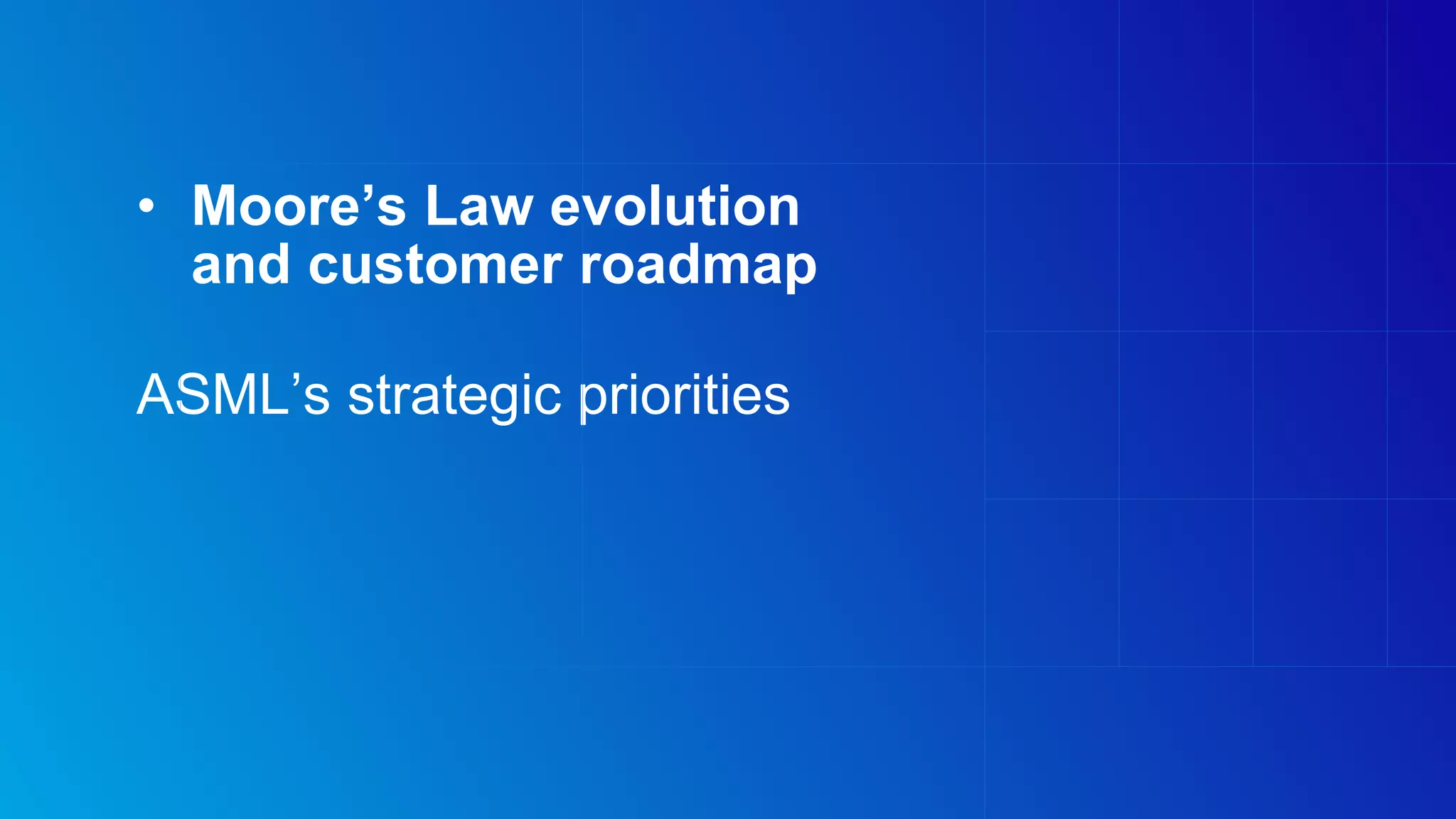 • Moore’s Law evolution and customer roadmap

ASML’s strategic priorities